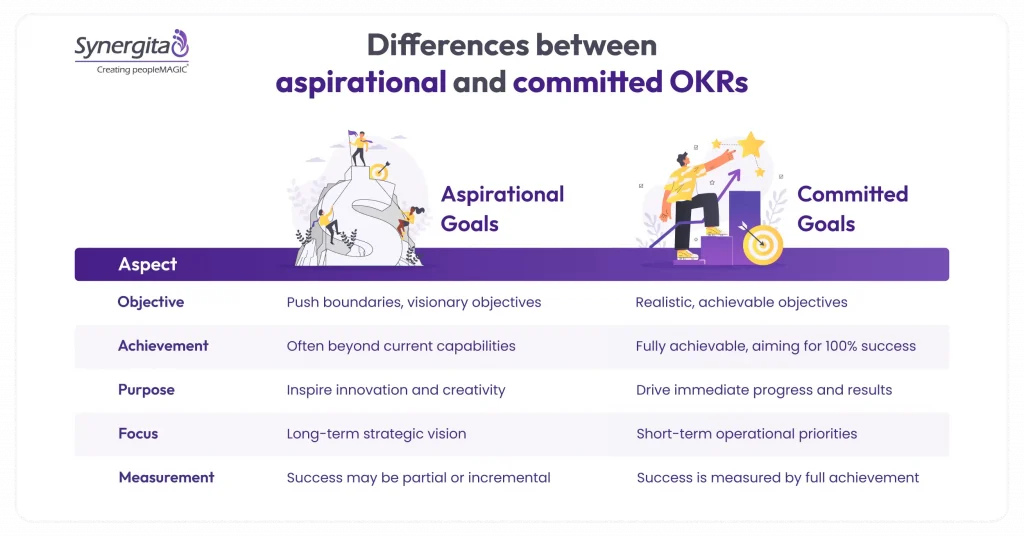 Synergita
Creating peopleMAGIC

Differences between aspirational and committed OKRs

| Aspect | Aspirational Goals | Committed Goals |
|---|---|---|
| Objective | Push boundaries, visionary objectives | Realistic, achievable objectives |
| Achievement | Often beyond current capabilities | Fully achievable, aiming for 100% success |
| Purpose | Inspire innovation and creativity | Drive immediate progress and results |
| Focus | Long-term strategic vision | Short-term operational priorities |
| Measurement | Success may be partial or incremental | Success is measured by full achievement |